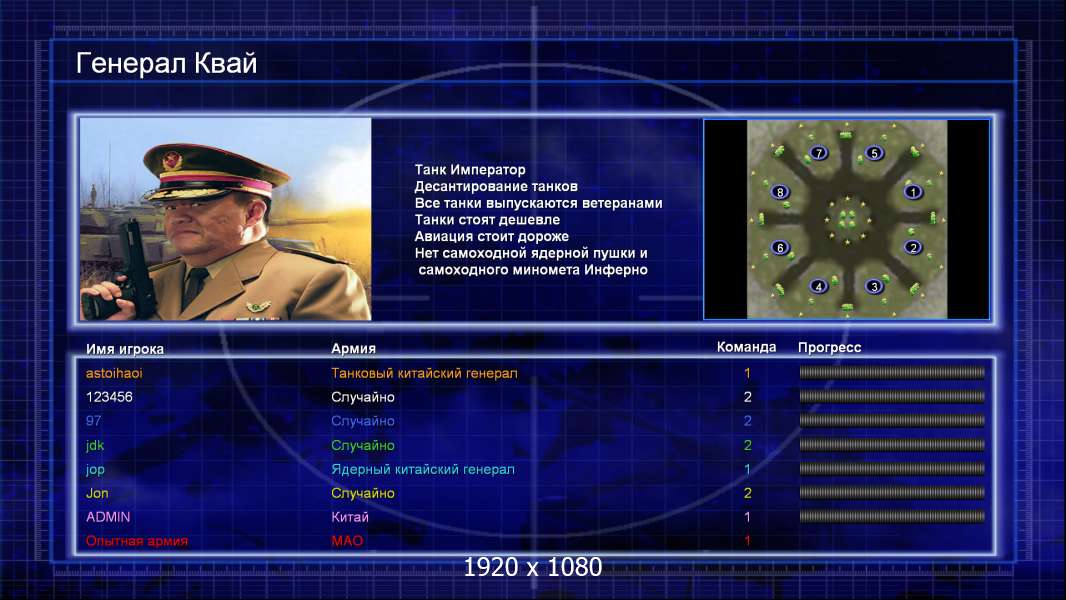 Генерал Квай

Танк Император
Десантирование танков
Все танки выпускаются ветеранами
Танки стоят дешевле
Авиация стоит дороже
Нет самоходной ядерной пушки и самоходного миномета Инферно

7 5 8 1 6 2 4 3

| Имя игрока | Армия | Команда | Прогресс |
|---|---|---|---|
| astoihaoi | Танковый китайский генерал | 1 | |
| 123456 | Случайно | 2 | |
| 97 | Случайно | 2 | |
| jdk | Случайно | 2 | |
| jop | Ядерный китайский генерал | 1 | |
| Jon | Случайно | 2 | |
| ADMIN | Китай | 1 | |
| Опытная армия | МАО | 1 | |

1920 x 1080